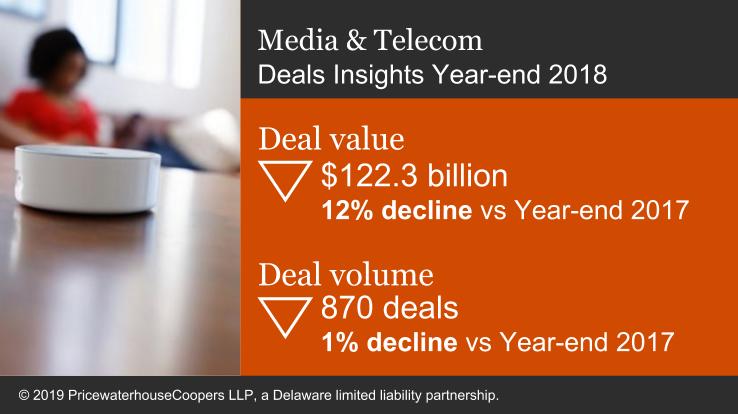 Media & Telecom
Deals Insights Year-end 2018

Deal value
\$122.3 billion
12% decline vs Year-end 2017

Deal volume
870 deals
1% decline vs Year-end 2017

© 2019 PricewaterhouseCoopers LLP, a Delaware limited liability partnership.